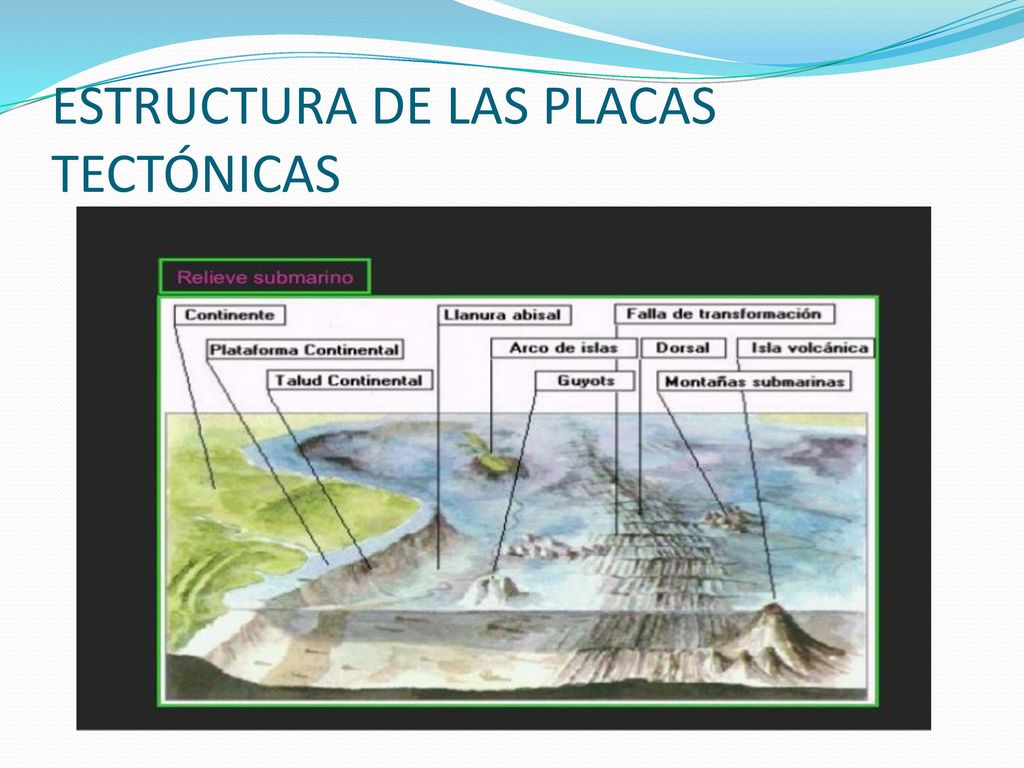 ESTRUCTURA DE LAS PLACAS TECTÓNICAS

Relieve submarino

Continente

Plataforma Continental

Talud Continental

Llanura abisal

Falla de transformación

Arco de islas

Dorsal

Isla volcánica

Guyots

Montañas submarinas